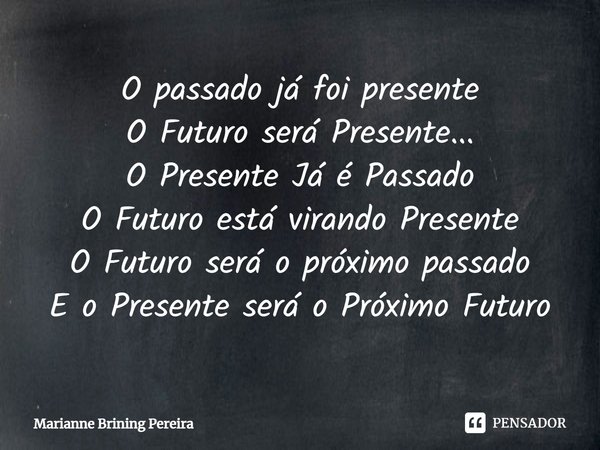 O passado já foi presente
O Futuro será Presente...
O Presente Já é Passado
O Futuro está virando Presente
O Futuro será o próximo passado
E o Presente será o Próximo Futuro

Marianne Brining Pereira

PENSADOR